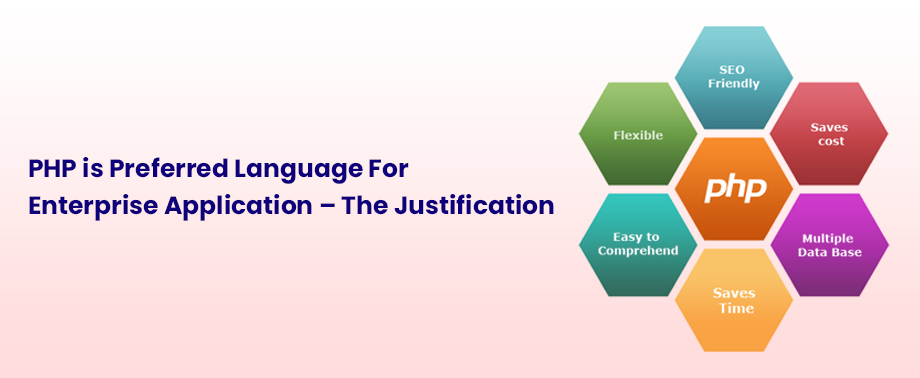 PHP is Preferred Language For Enterprise Application – The Justification

SEO Friendly

Flexible

Saves cost

php

Easy to Comprehend

Multiple Data Base

Saves Time